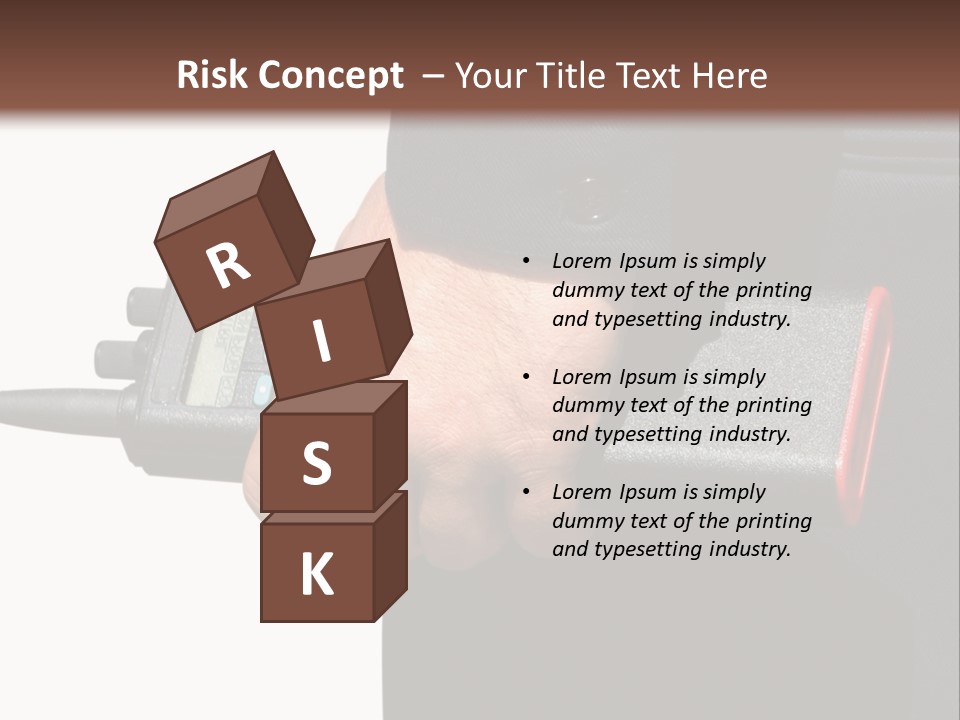 Risk Concept – Your Title Text Here

R
I
S
K

• Lorem Ipsum is simply dummy text of the printing and typesetting industry.

• Lorem Ipsum is simply dummy text of the printing and typesetting industry.

• Lorem Ipsum is simply dummy text of the printing and typesetting industry.